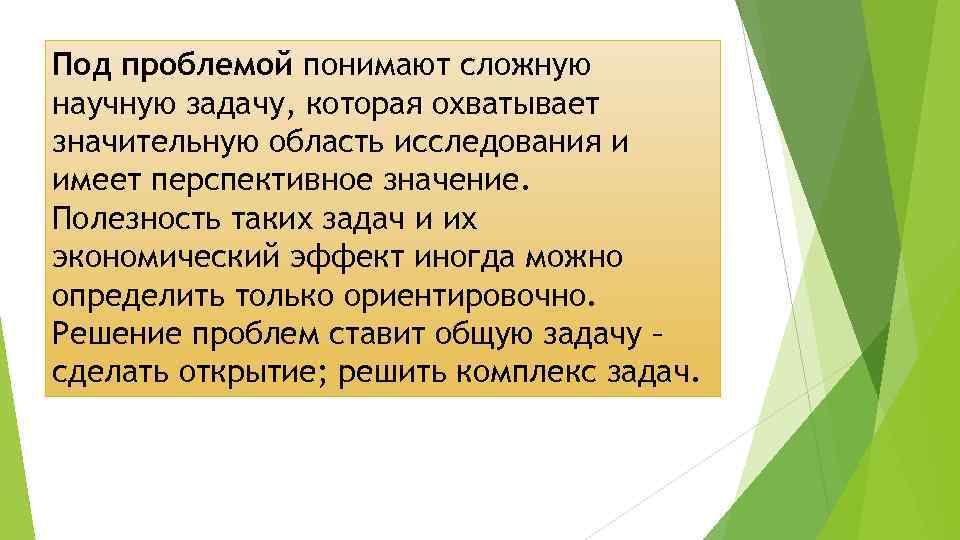 Под проблемой понимают сложную научную задачу, которая охватывает значительную область исследования и имеет перспективное значение. Полезность таких задач и их экономический эффект иногда можно определить только ориентировочно. Решение проблем ставит общую задачу – сделать открытие; решить комплекс задач.